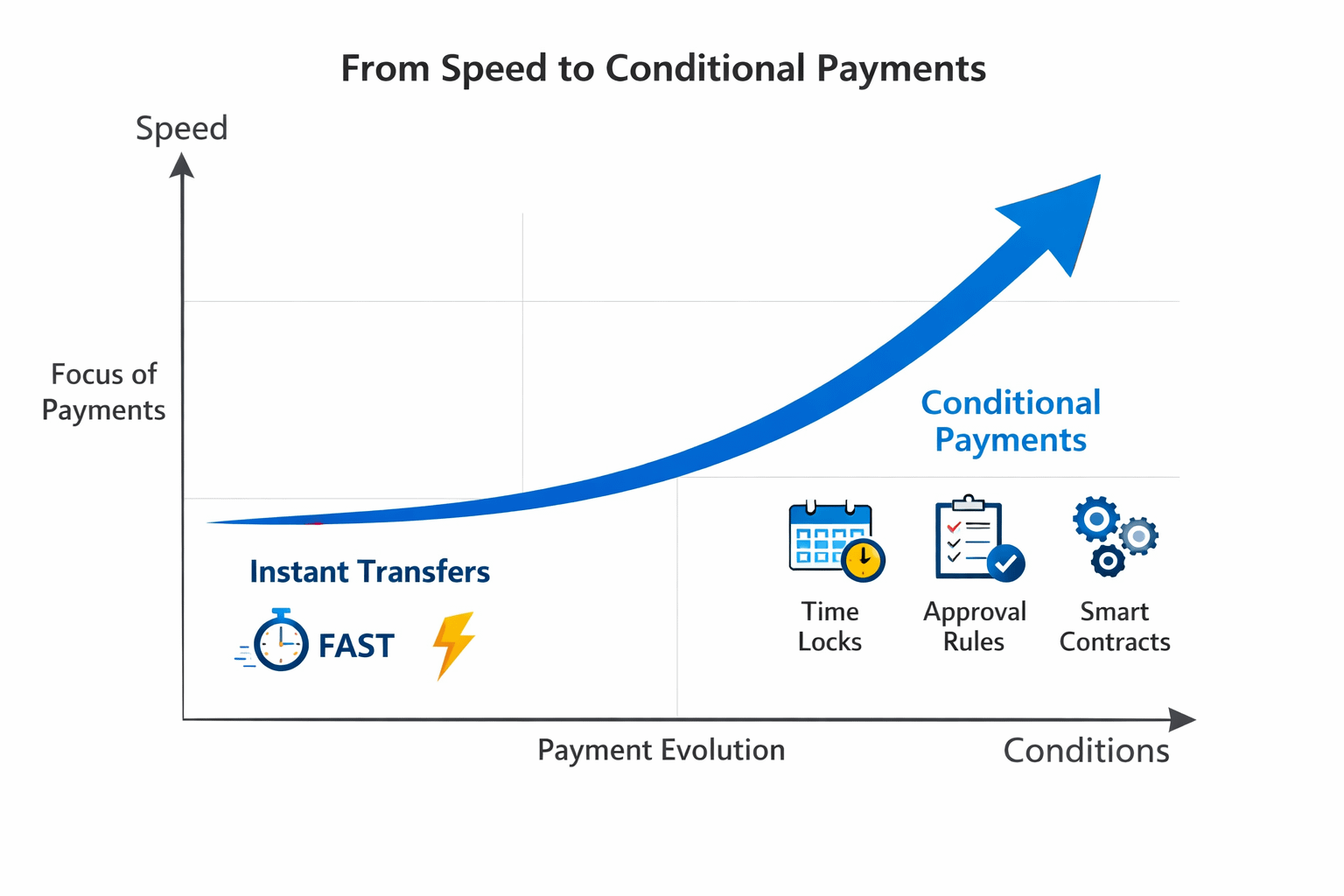 From Speed to Conditional Payments

Speed

Focus of Payments

Conditional Payments

Instant Transfers

FAST

Time Locks

Approval Rules

Smart Contracts

Payment Evolution

Conditions